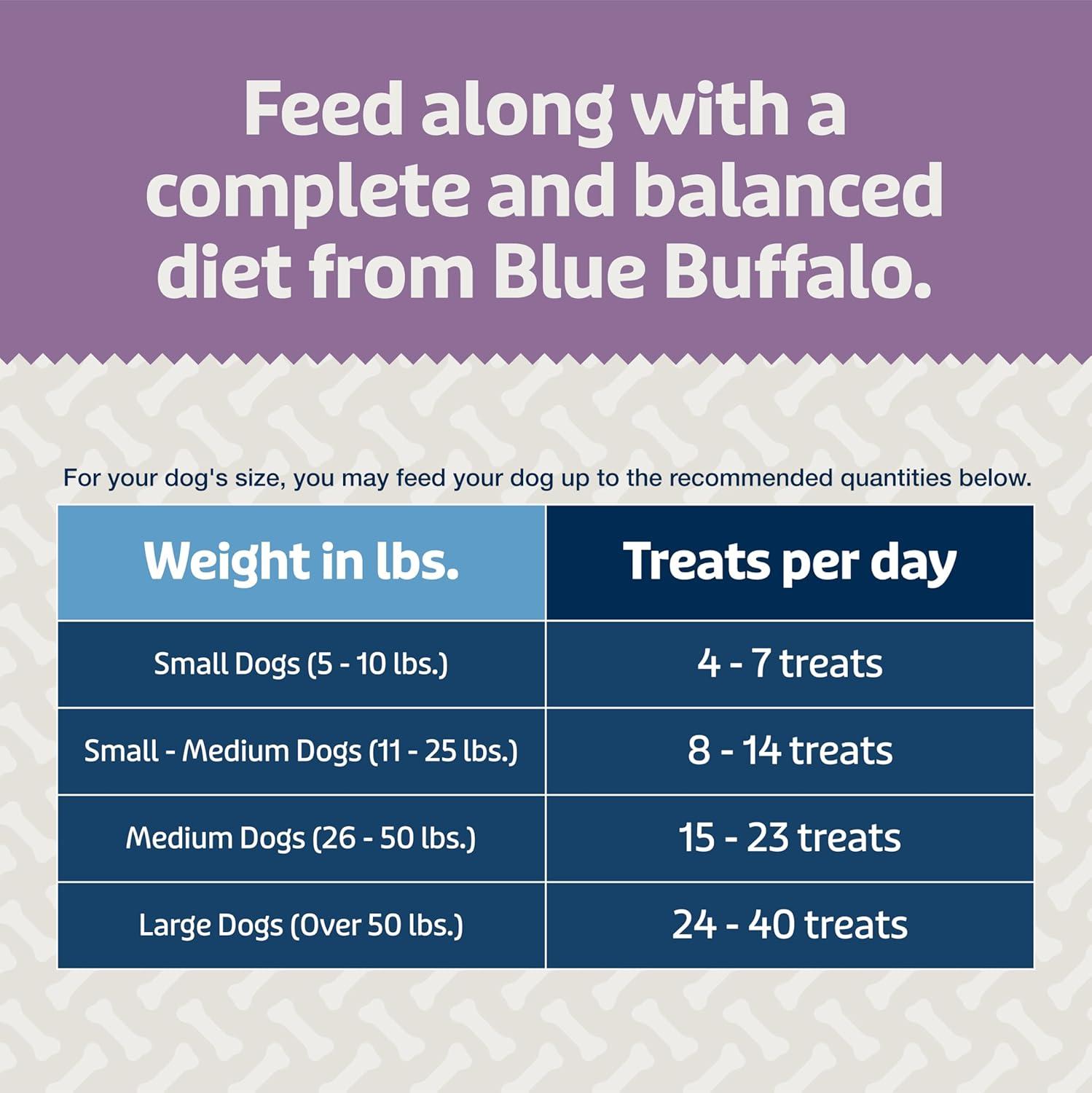 Feed along with a complete and balanced diet from Blue Buffalo.

For your dog's size, you may feed your dog up to the recommended quantities below.

| Weight in lbs. | Treats per day |
|---|---|
| Small Dogs (5 - 10 lbs.) | 4 - 7 treats |
| Small - Medium Dogs (11 - 25 lbs.) | 8 - 14 treats |
| Medium Dogs (26 - 50 lbs.) | 15 - 23 treats |
| Large Dogs (Over 50 lbs.) | 24 - 40 treats |